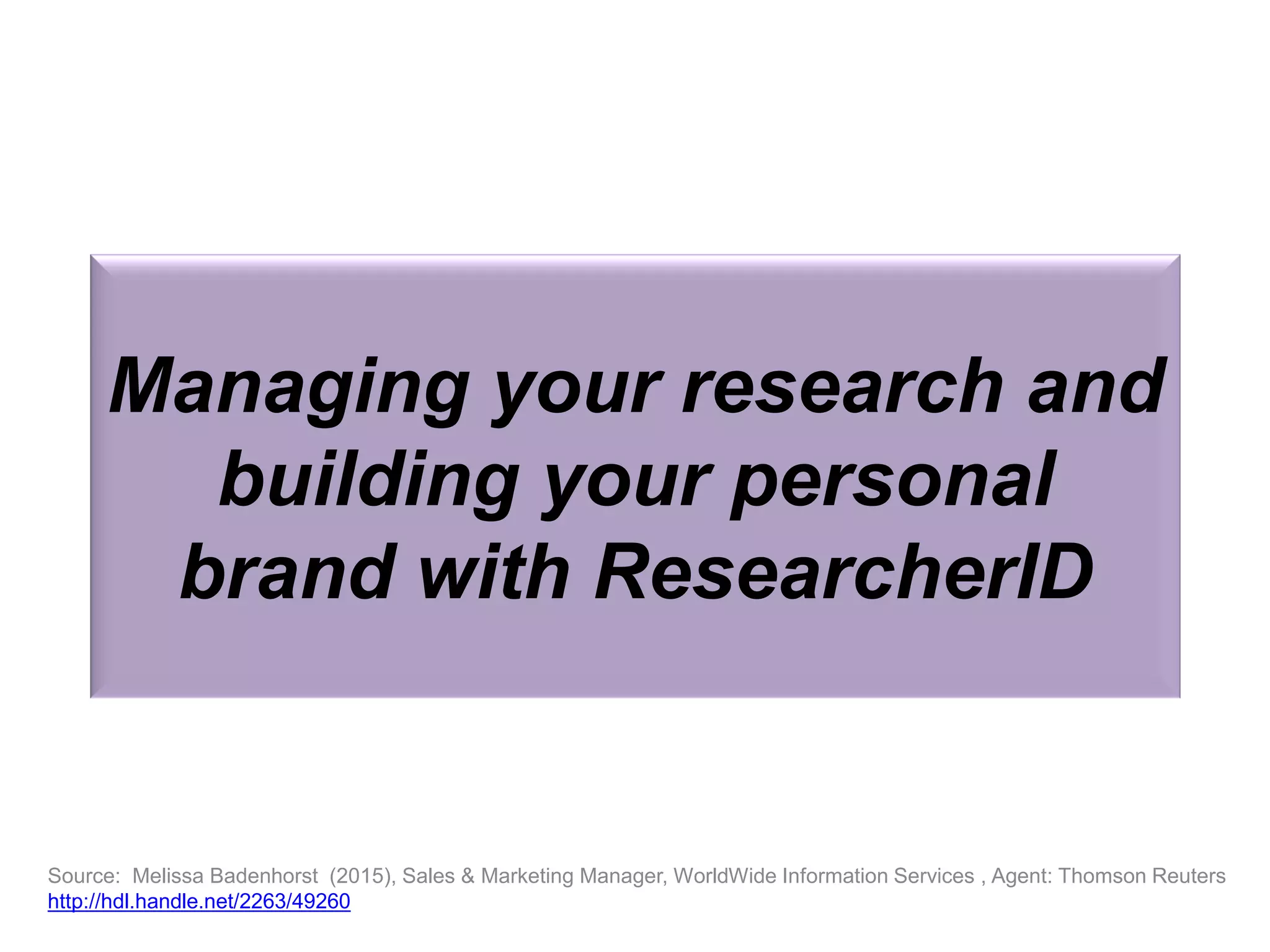 Managing your research and building your personal brand with ResearcherID

Source: Melissa Badenhorst (2015), Sales & Marketing Manager, WorldWide Information Services , Agent: Thomson Reuters
http://hdl.handle.net/2263/49260